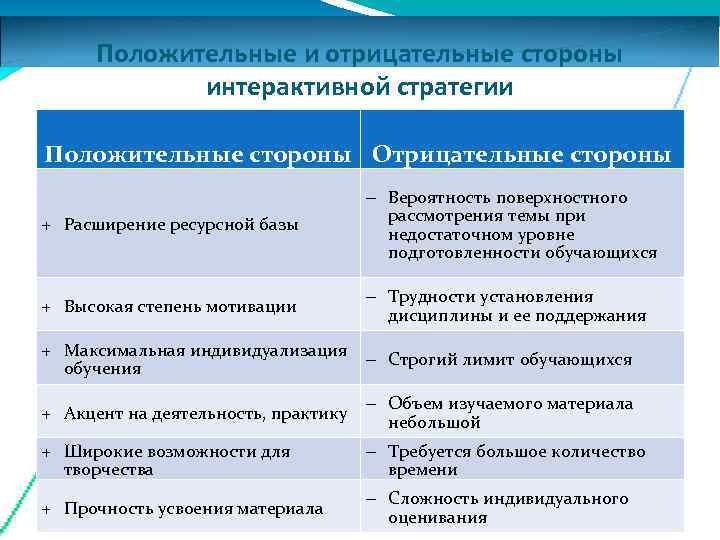 Положительные и отрицательные стороны интерактивной стратегии

| Положительные стороны | Отрицательные стороны |
|---|---|
| + Расширение ресурсной базы | – Вероятность поверхностного рассмотрения темы при недостаточном уровне подготовленности обучающихся |
| + Высокая степень мотивации | – Трудности установления дисциплины и ее поддержания |
| + Максимальная индивидуализация обучения | – Строгий лимит обучающихся |
| + Акцент на деятельность, практику | – Объем изучаемого материала небольшой |
| + Широкие возможности для творчества | – Требуется большое количество времени |
| + Прочность усвоения материала | – Сложность индивидуального оценивания |